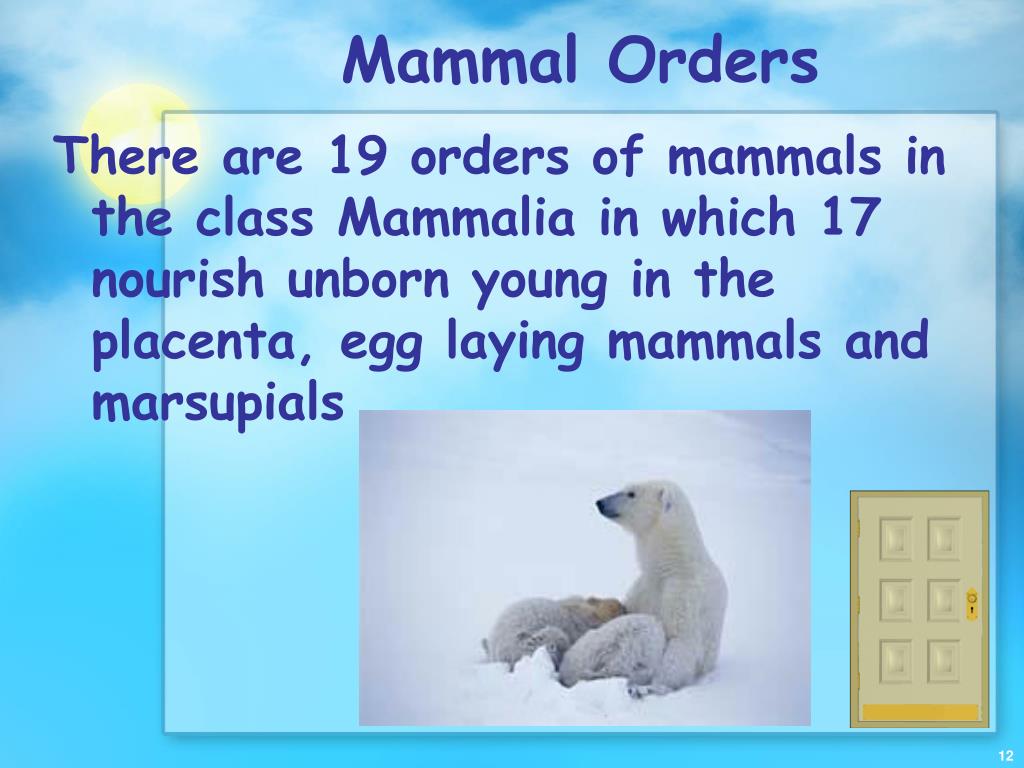 Mammal Orders

There are 19 orders of mammals in the class Mammalia in which 17 nourish unborn young in the placenta, egg laying mammals and marsupials

12